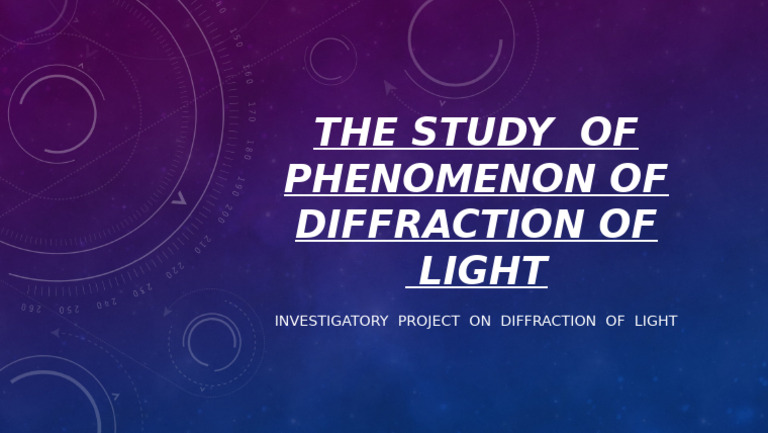 THE STUDY OF PHENOMENON OF DIFFRACTION OF LIGHT

INVESTIGATORY PROJECT ON DIFFRACTION OF LIGHT